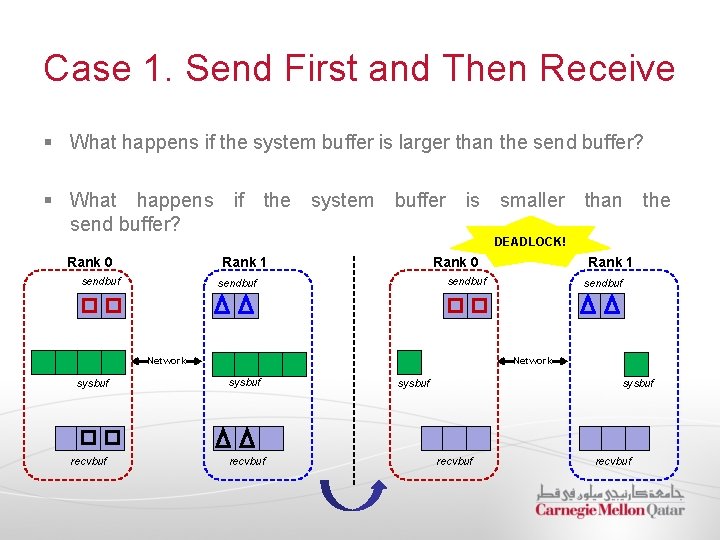 Case 1. Send First and Then Receive

▪ What happens if the system buffer is larger than the send buffer?

▪ What happens if the system buffer is smaller than the send buffer?

DEADLOCK!

Rank 0
sendbuf
sysbuf
recvbuf

Network

Rank 1
sendbuf
sysbuf
recvbuf

Rank 0
sendbuf
sysbuf
recvbuf

Network

Rank 1
sendbuf
sysbuf
recvbuf

جامعة كارنيجي ميلون في قطر
Carnegie Mellon Qatar